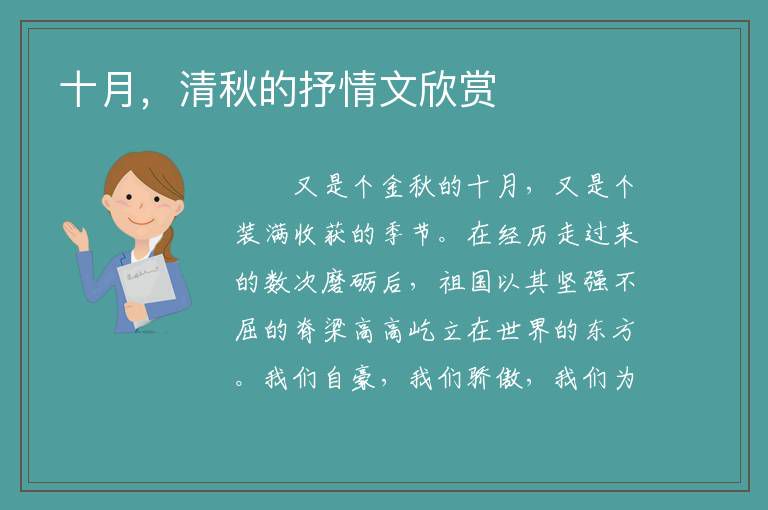 十月，清秋的抒情文欣赏

又是个金秋的十月，又是个装满收获的季节。在经历走过来的数次磨砺后，祖国以其坚强不屈的脊梁高高屹立在世界的东方。我们自豪，我们骄傲，我们为